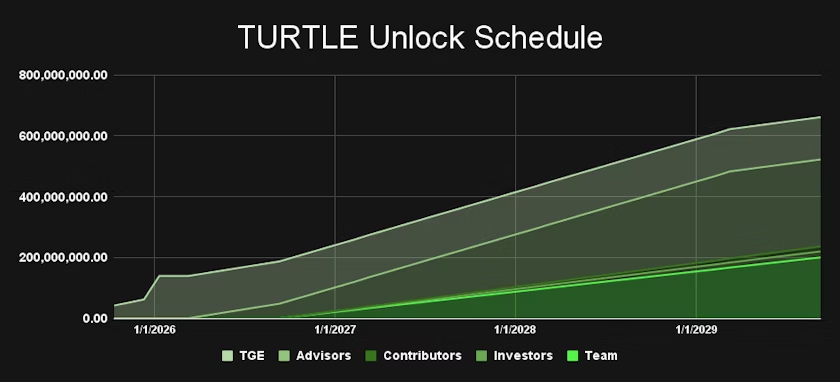 TURTLE Unlock Schedule

800,000,000.00
600,000,000.00
400,000,000.00
200,000,000.00
0.00

1/1/2026
1/1/2027
1/1/2028
1/1/2029

TGE
Advisors
Contributors
Investors
Team